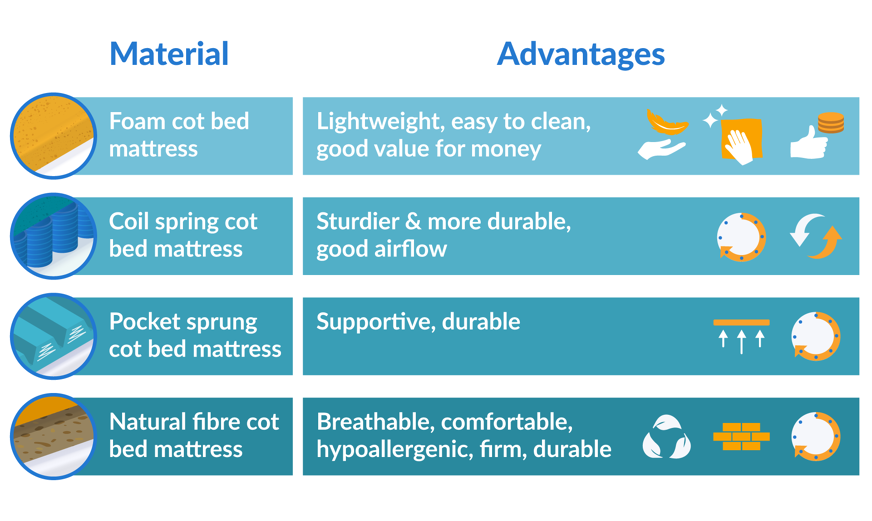 | Material | Advantages |
|---|---|
| Foam cot bed mattress | Lightweight, easy to clean, good value for money |
| Coil spring cot bed mattress | Sturdier & more durable, good airflow |
| Pocket sprung cot bed mattress | Supportive, durable |
| Natural fibre cot bed mattress | Breathable, comfortable, hypoallergenic, firm, durable |